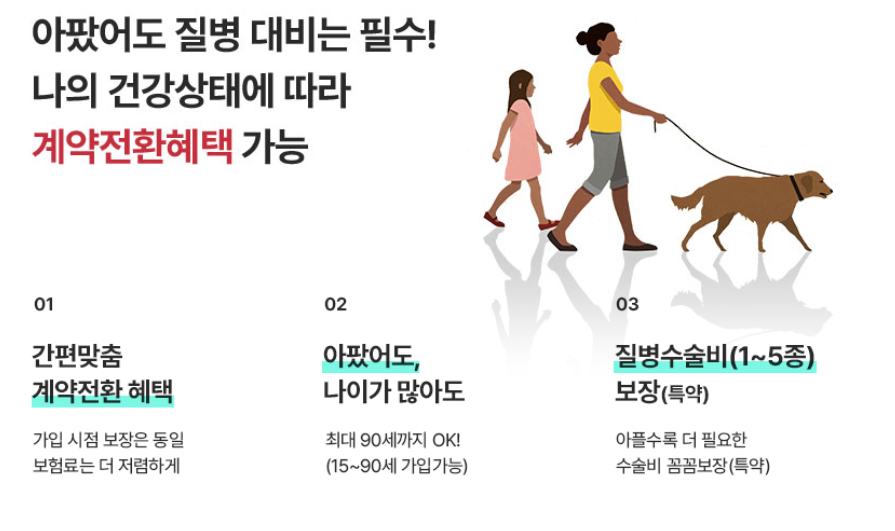 아팠어도 질병 대비는 필수!
나의 건강상태에 따라
계약전환혜택 가능

01

간편맞춤
계약전환 혜택

가입 시점 보장은 동일
보험료는 더 저렴하게

02

아팠어도,
나이가 많아도

최대 90세까지 OK!
(15~90세 가입가능)

03

질병수술비(1~5종)
보장(특약)

아플수록 더 필요한
수술비 꼼꼼보장(특약)